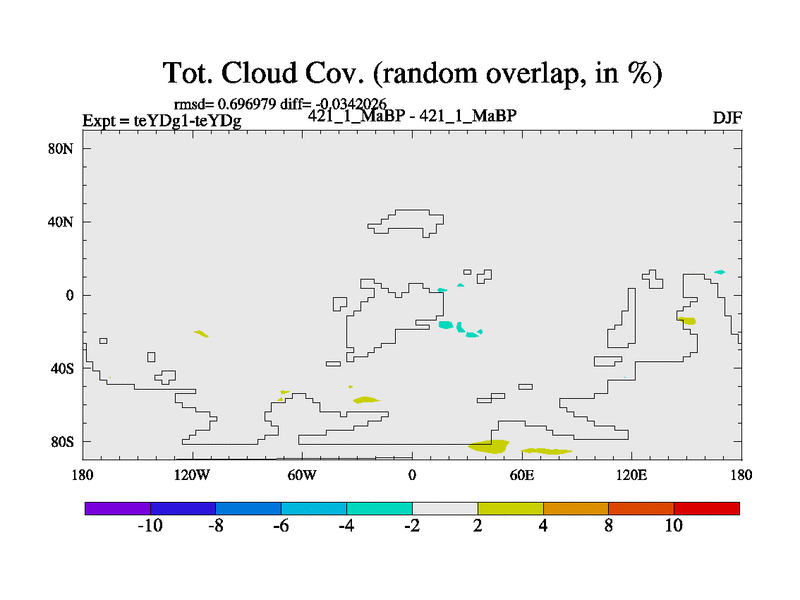 Tot. Cloud Cov. (random overlap, in %)

rmsd= 0.696979 diff= -0.0342026
Expt = teYDg1-teYDg
421_1_MaBP - 421_1_MaBP
DJF

80N
40N
0
40S
80S

180
120W
60W
0
60E
120E
180

-10
-8
-6
-4
-2
2
4
8
10